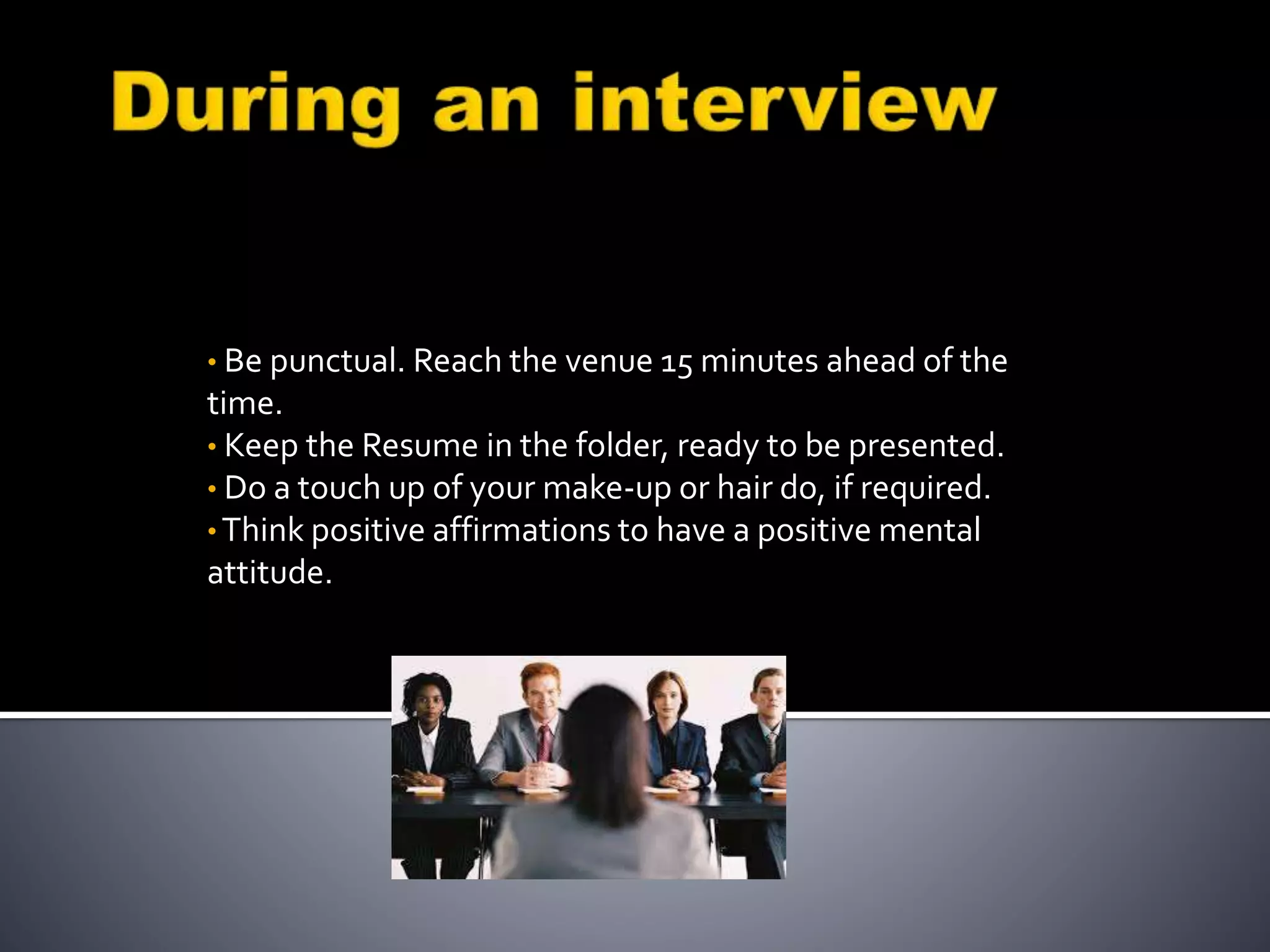 During an interview

• Be punctual. Reach the venue 15 minutes ahead of the time.
• Keep the Resume in the folder, ready to be presented.
• Do a touch up of your make-up or hair do, if required.
• Think positive affirmations to have a positive mental attitude.